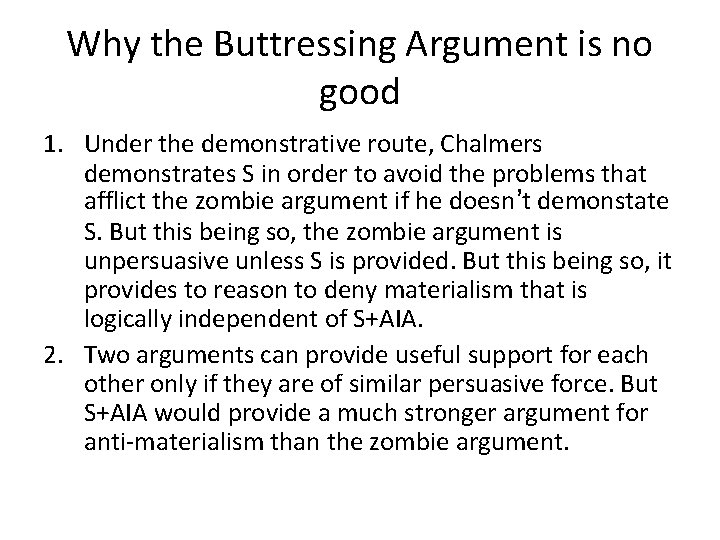 Why the Buttressing Argument is no good

1. Under the demonstrative route, Chalmers demonstrates S in order to avoid the problems that afflict the zombie argument if he doesn't demonstate S. But this being so, the zombie argument is unpersuasive unless S is provided. But this being so, it provides to reason to deny materialism that is logically independent of S+AIA.

2. Two arguments can provide useful support for each other only if they are of similar persuasive force. But S+AIA would provide a much stronger argument for anti-materialism than the zombie argument.